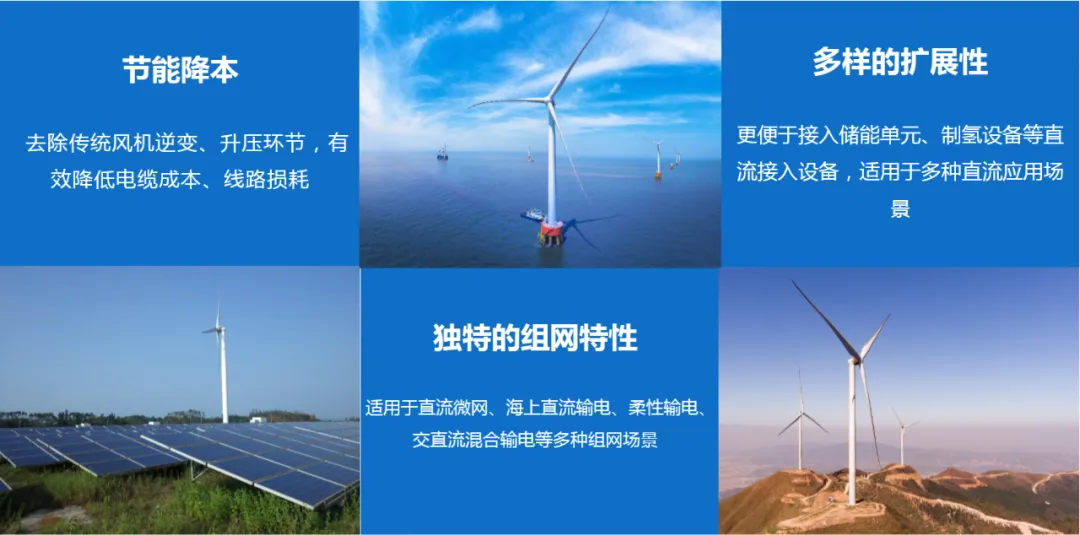 节能降本

去除传统风机逆变、升压环节，有效降低电缆成本、线路损耗

多样的扩展性

更便于接入储能单元、制氢设备等直流接入设备，适用于多种直流应用场景

独特的组网特性

适用于直流微网、海上直流输电、柔性输电、交直流混合输电等多种组网场景